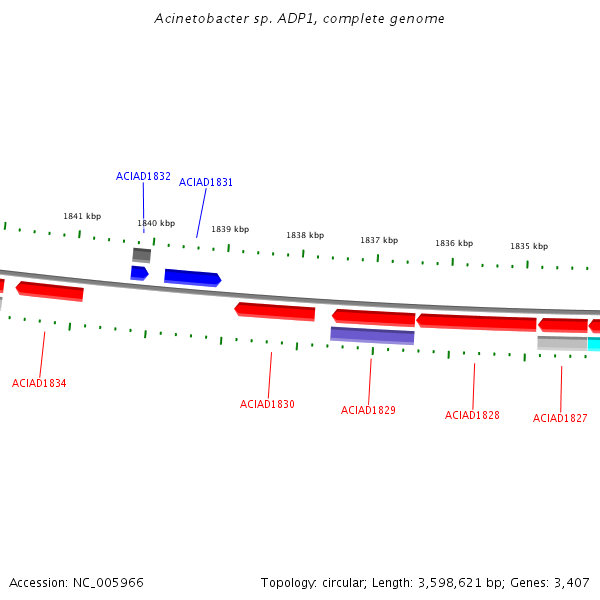 Acinetobacter sp. ADP1, complete genome

ACIAD1832
ACIAD1831

1841 kbp
1840 kbp
1839 kbp
1838 kbp
1837 kbp
1836 kbp
1835 kbp

ACIAD1834
ACIAD1830
ACIAD1829
ACIAD1828
ACIAD1827

Accession: NC_005966
Topology: circular; Length: 3,598,621 bp; Genes: 3,407